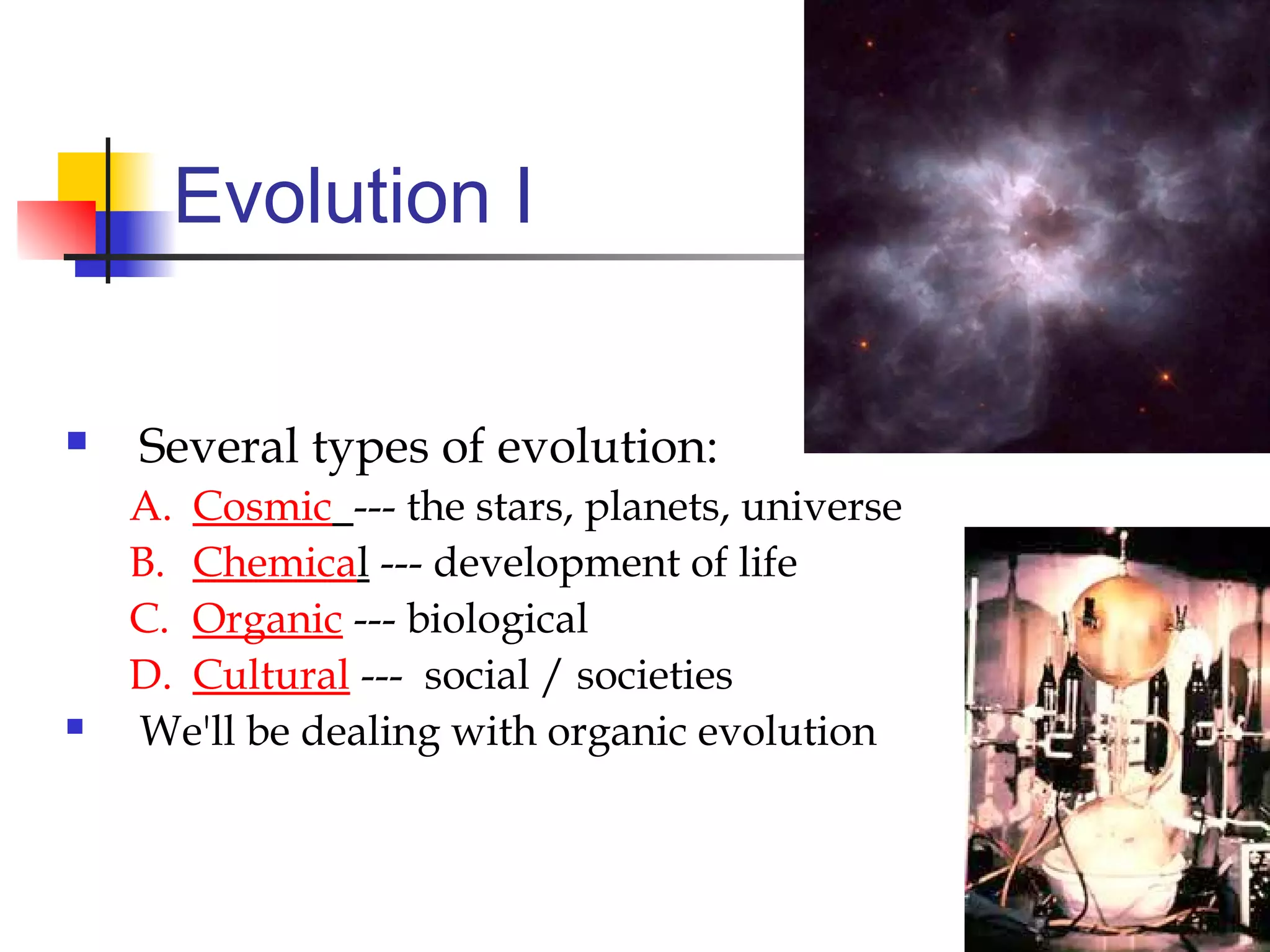 Evolution I

Several types of evolution:

A. Cosmic --- the stars, planets, universe

B. Chemical --- development of life

C. Organic --- biological

D. Cultural --- social / societies

We'll be dealing with organic evolution